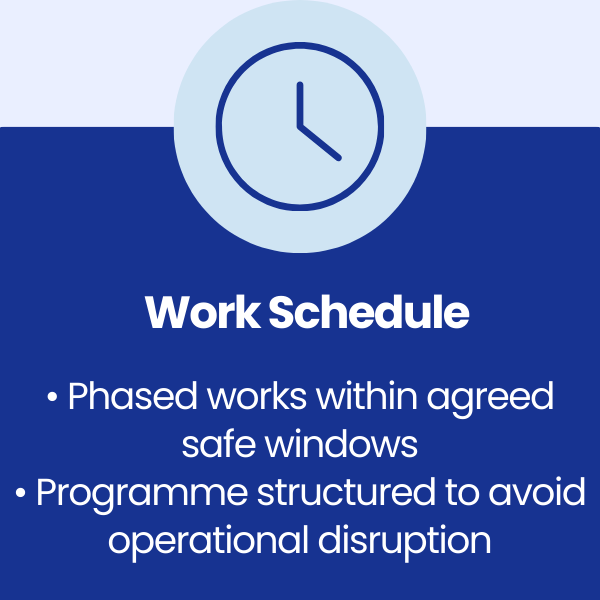 Work Schedule

• Phased works within agreed safe windows
• Programme structured to avoid operational disruption